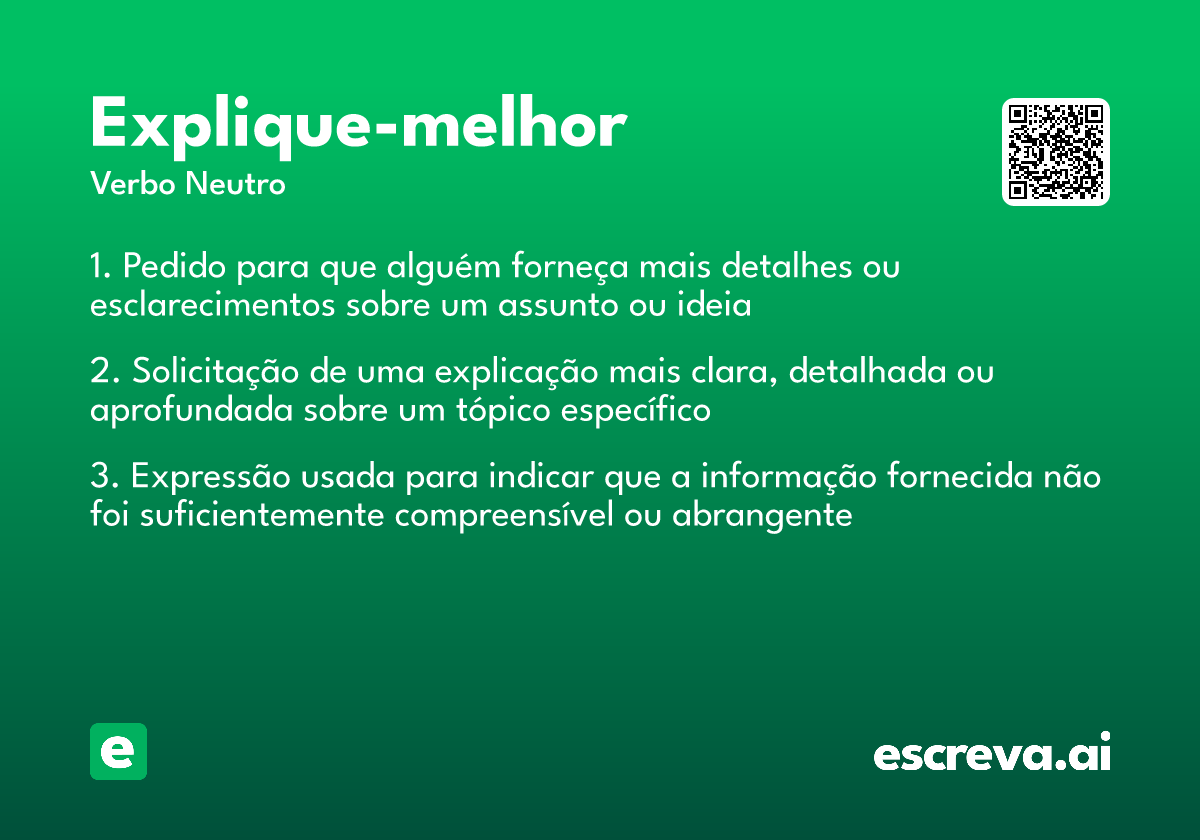 Explique-melhor
Verbo Neutro

1. Pedido para que alguém forneça mais detalhes ou esclarecimentos sobre um assunto ou ideia

2. Solicitação de uma explicação mais clara, detalhada ou aprofundada sobre um tópico específico

3. Expressão usada para indicar que a informação fornecida não foi suficientemente compreensível ou abrangente

e

escreva.ai